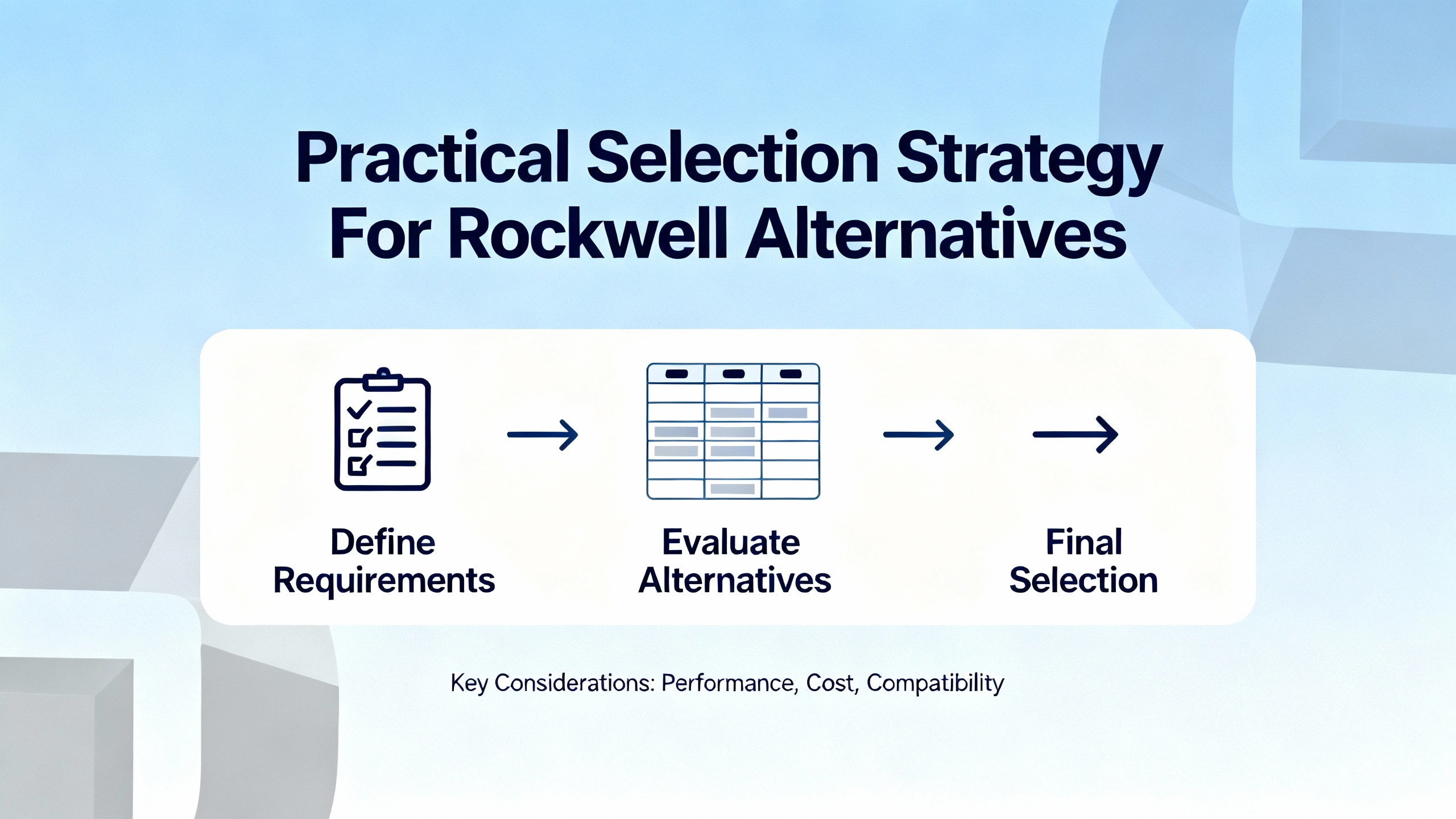 Practical Selection Strategy For Rockwell Alternatives

Define Requirements

Evaluate Alternatives

Final Selection

Key Considerations: Performance, Cost, Compatibility